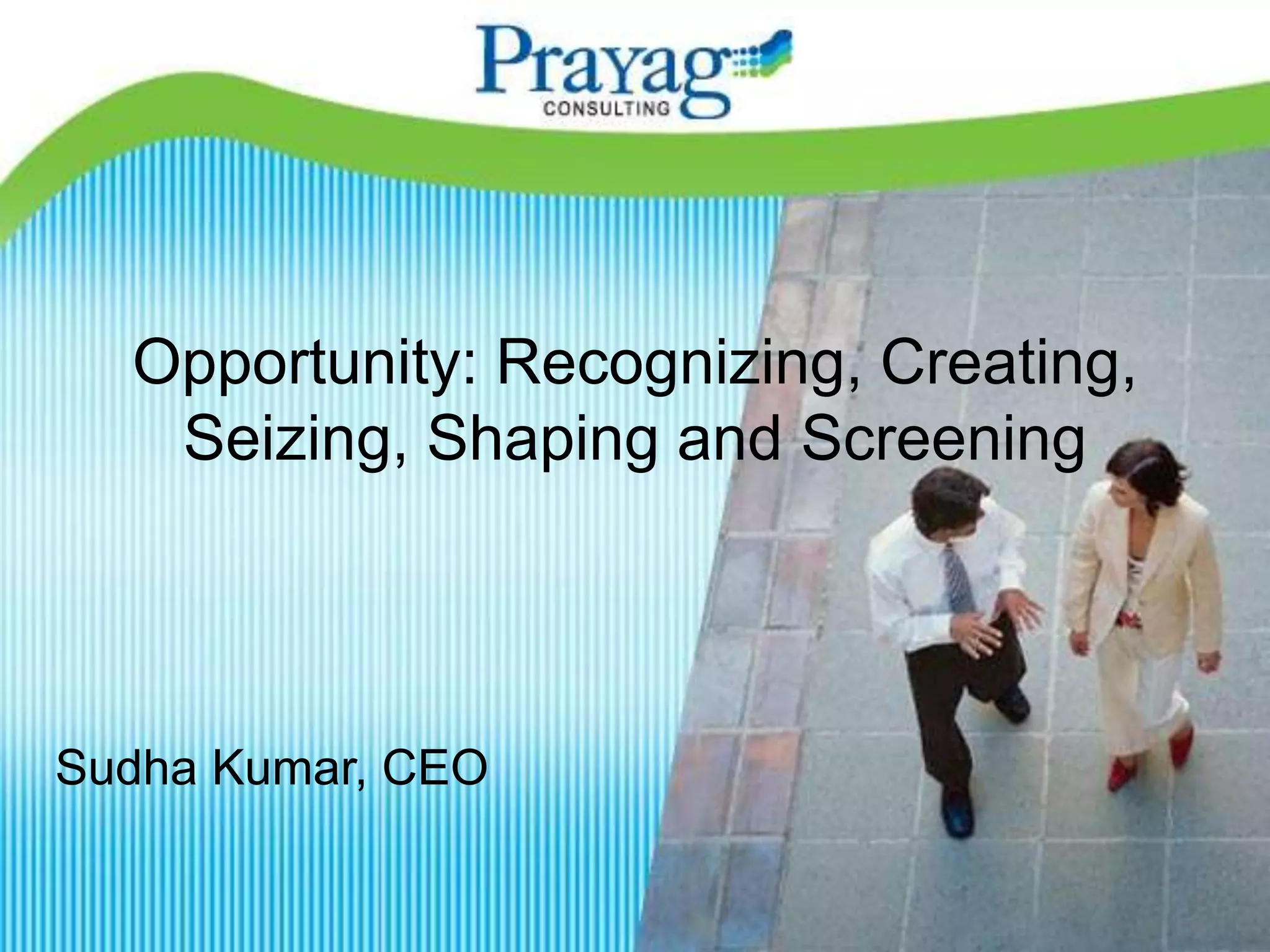 Prayag
CONSULTING

Opportunity: Recognizing, Creating, Seizing, Shaping and Screening

Sudha Kumar, CEO